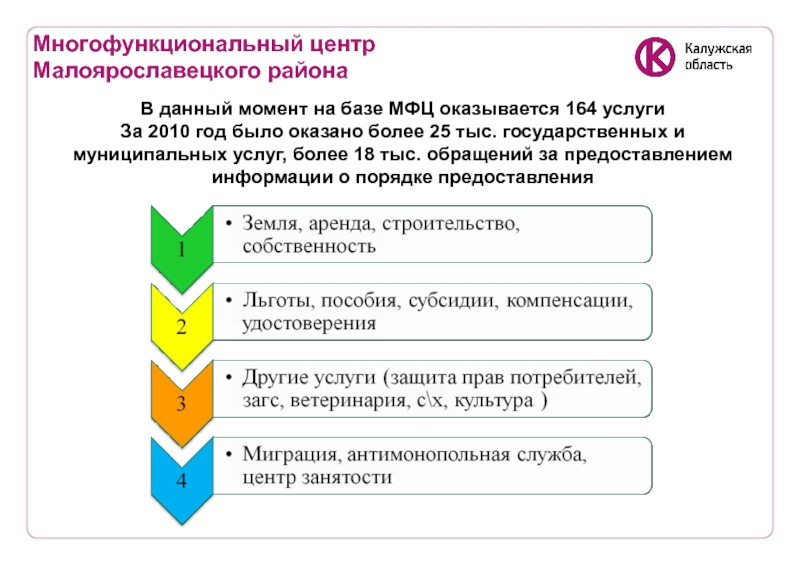 Многофункциональный центр
Малоярославецкого района

Калужская
область

В данный момент на базе МФЦ оказывается 164 услуги
За 2010 год было оказано более 25 тыс. государственных и муниципальных услуг, более 18 тыс. обращений за предоставлением информации о порядке предоставления

1

• Земля, аренда, строительство, собственность

2

• Льготы, пособия, субсидии, компенсации, удостоверения

3

• Другие услуги (защита прав потребителей, загс, ветеринария, с\х, культура )

4

• Миграция, антимонопольная служба, центр занятости